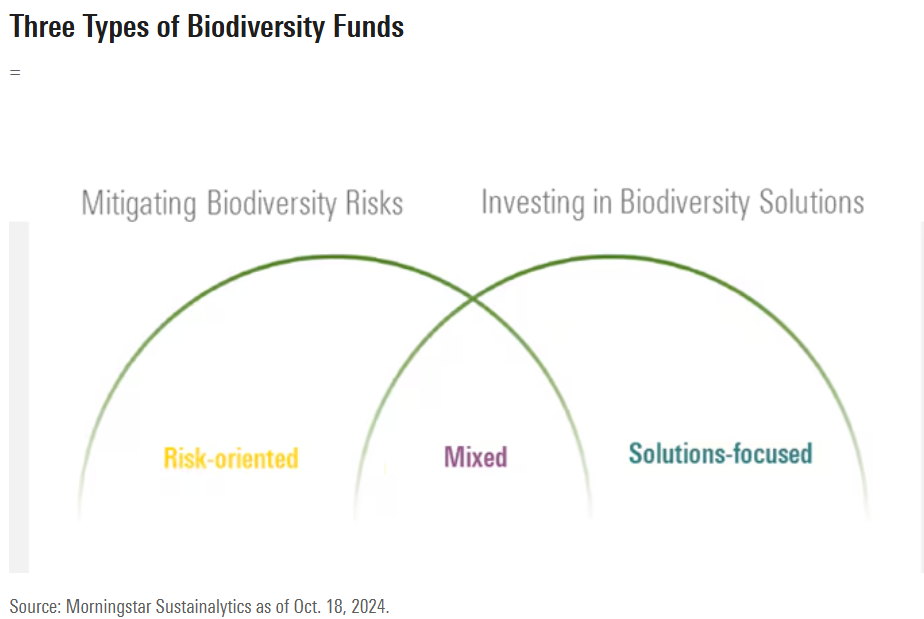 Three Types of Biodiversity Funds

=

Mitigating Biodiversity Risks

Investing in Biodiversity Solutions

Risk-oriented

Mixed

Solutions-focused

Source: Morningstar Sustainalytics as of Oct. 18, 2024.